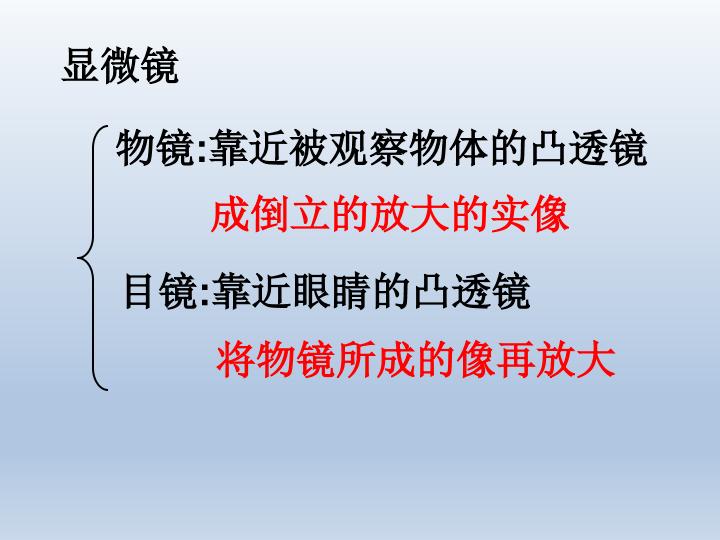 显微镜

物镜:靠近被观察物体的凸透镜

成倒立的放大的实像

目镜:靠近眼睛的凸透镜

将物镜所成的像再放大